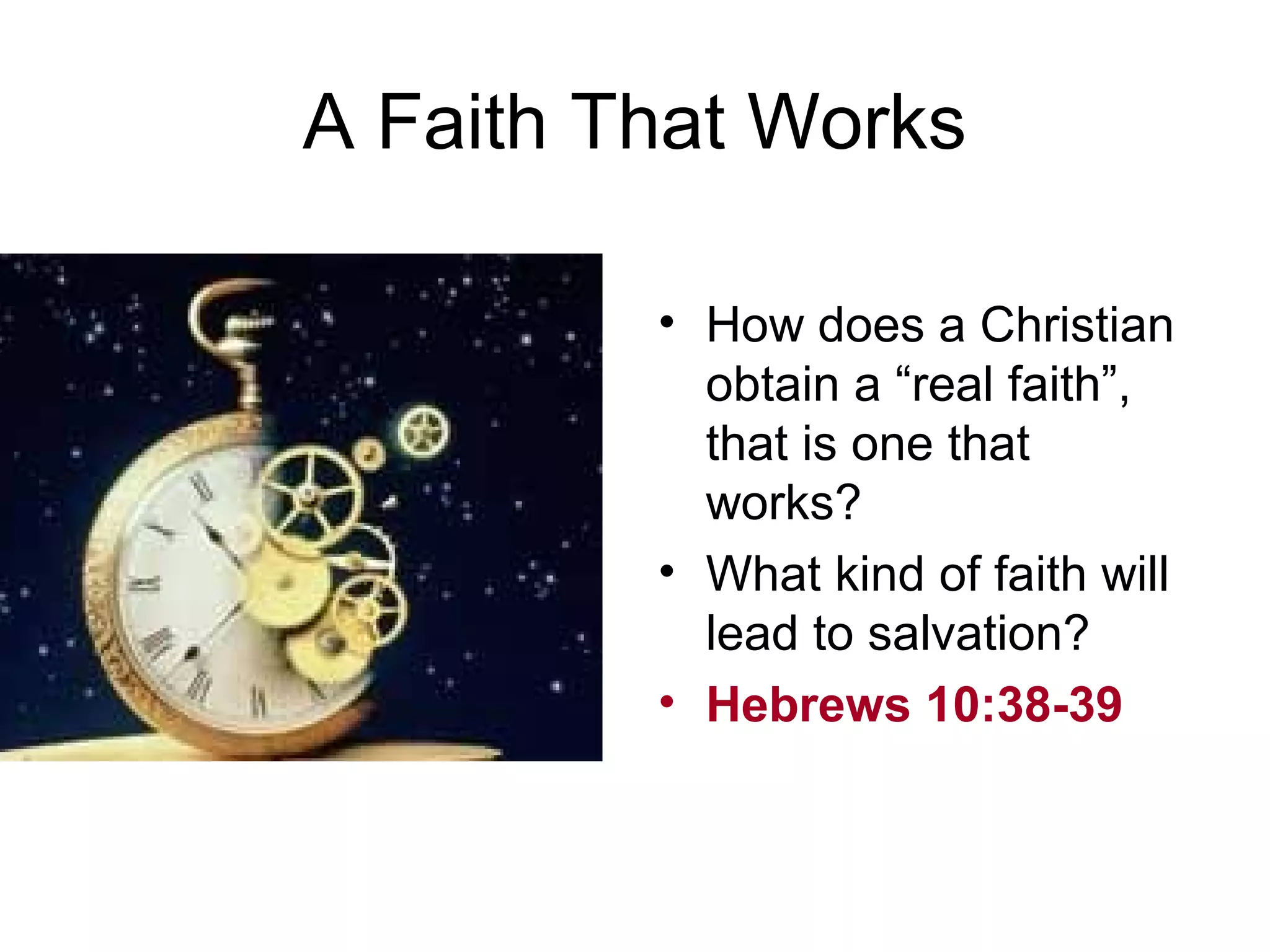 A Faith That Works

• How does a Christian obtain a “real faith”, that is one that works?
• What kind of faith will lead to salvation?
• Hebrews 10:38-39